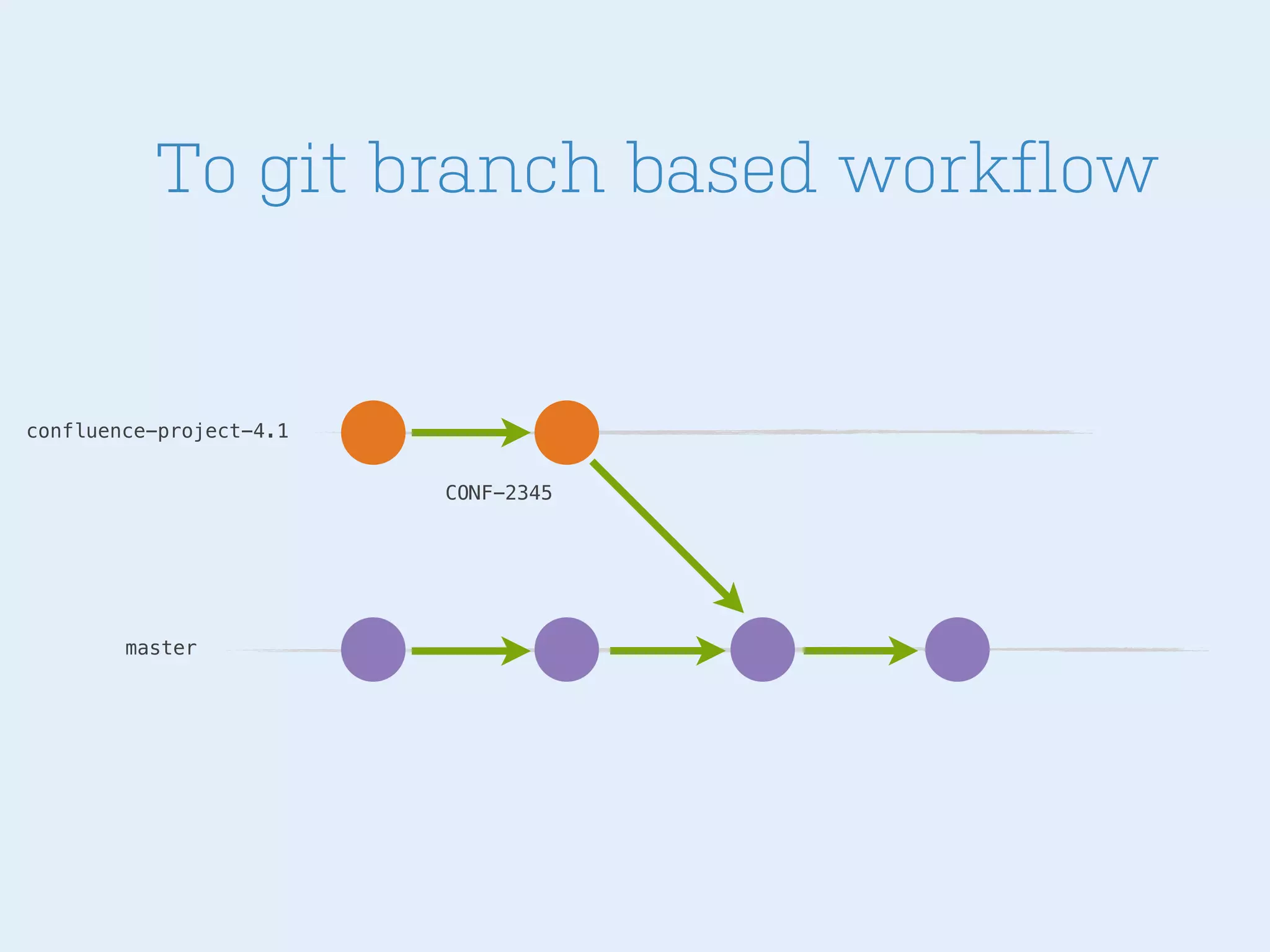 To git branch based workflow

confluence-project-4.1

CONF-2345

master